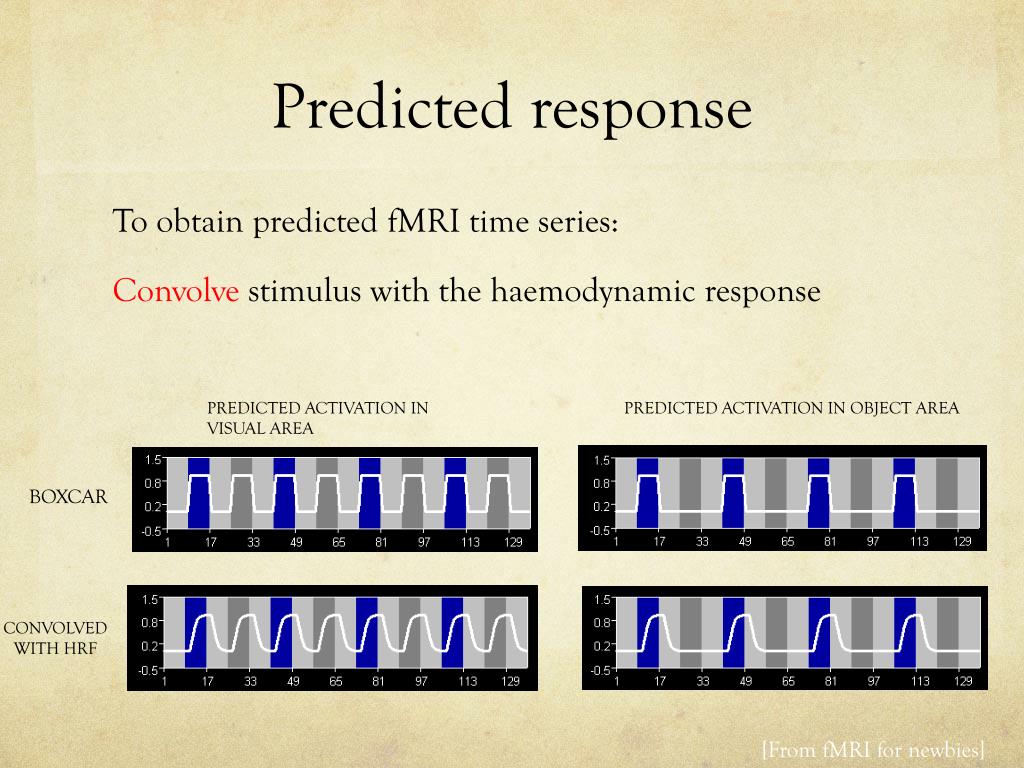 Predicted response

To obtain predicted fMRI time series:

Convolve stimulus with the haemodynamic response

PREDICTED ACTIVATION IN VISUAL AREA

PREDICTED ACTIVATION IN OBJECT AREA

BOXCAR

1.5
0.8
0.2
-0.5
1 17 33 49 65 81 97 113 129

1.5
0.8
0.2
-0.5
1 17 33 49 65 81 97 113 129

CONVOLVED WITH HRF

1.5
0.8
0.2
-0.5
1 17 33 49 65 81 97 113 129

1.5
0.8
0.2
-0.5
1 17 33 49 65 81 97 113 129

[From fMRI for newbies]